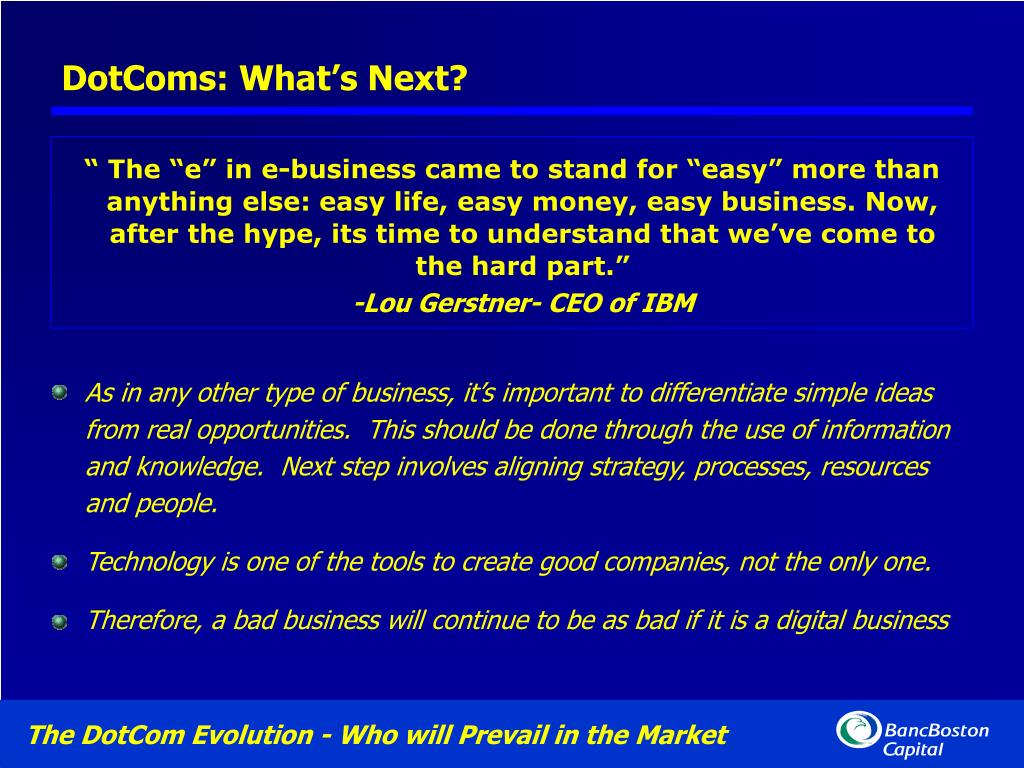 DotComs: What’s Next?

“ The “e” in e-business came to stand for “easy” more than anything else: easy life, easy money, easy business. Now, after the hype, its time to understand that we’ve come to the hard part.”

-Lou Gerstner- CEO of IBM

As in any other type of business, it’s important to differentiate simple ideas from real opportunities. This should be done through the use of information and knowledge. Next step involves aligning strategy, processes, resources and people.

Technology is one of the tools to create good companies, not the only one.

Therefore, a bad business will continue to be as bad if it is a digital business

The DotCom Evolution - Who will Prevail in the Market

BancBoston Capital